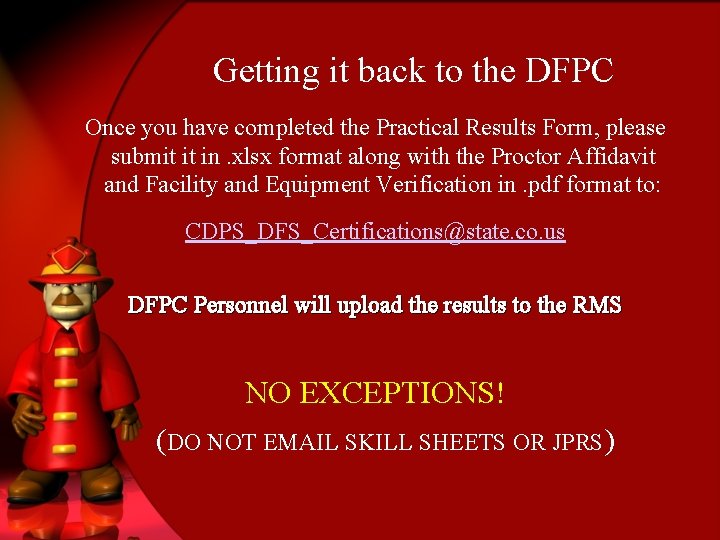 Getting it back to the DFPC

Once you have completed the Practical Results Form, please submit it in .xlsx format along with the Proctor Affidavit and Facility and Equipment Verification in .pdf format to:

CDPS_DFS_Certifications@state.co.us

DFPC Personnel will upload the results to the RMS

NO EXCEPTIONS!

(DO NOT EMAIL SKILL SHEETS OR JPRS)